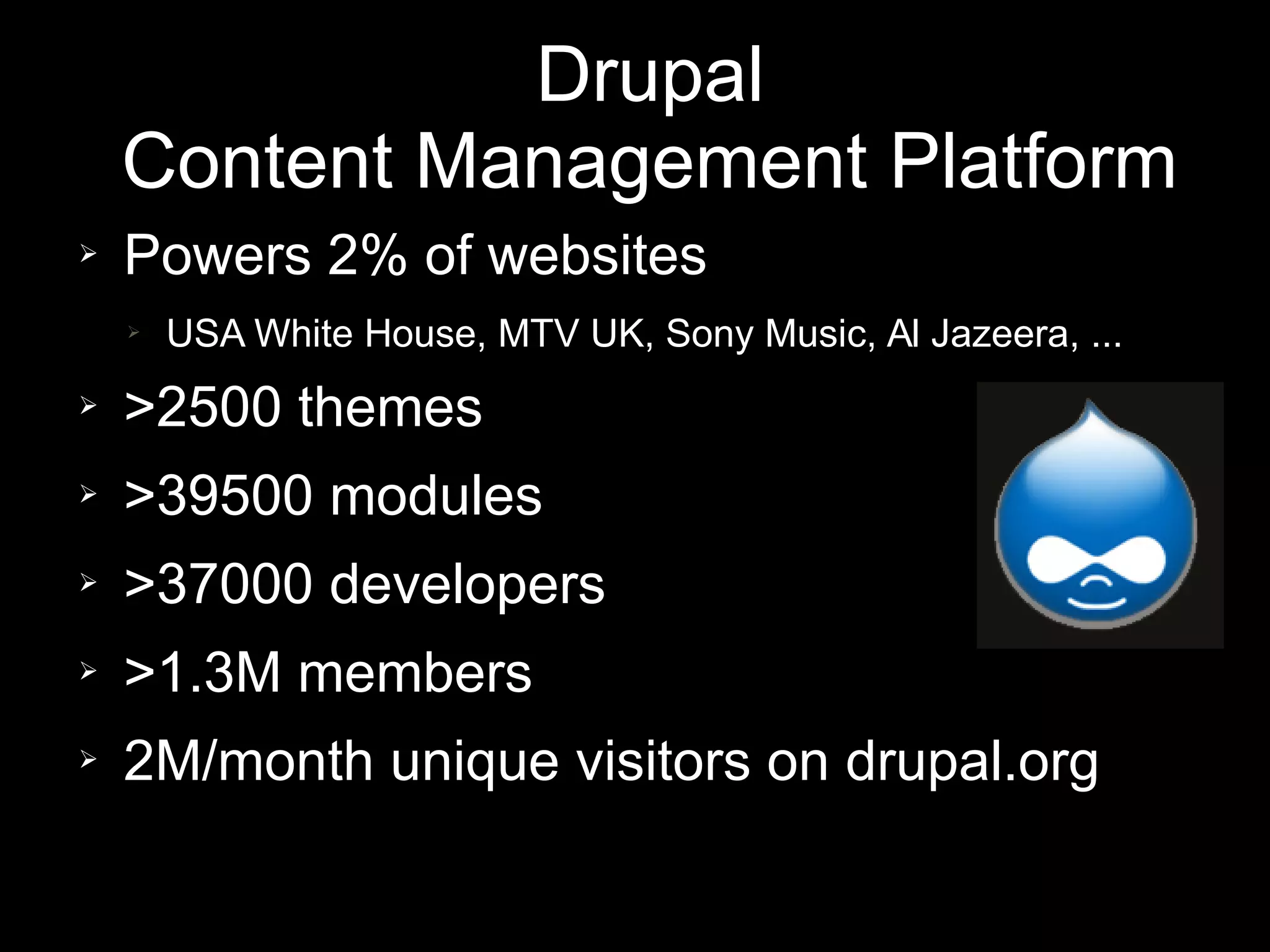 Drupal
Content Management Platform

➢ Powers 2% of websites
  ➢ USA White House, MTV UK, Sony Music, Al Jazeera, ...
➢ >2500 themes
➢ >39500 modules
➢ >37000 developers
➢ >1.3M members
➢ 2M/month unique visitors on drupal.org